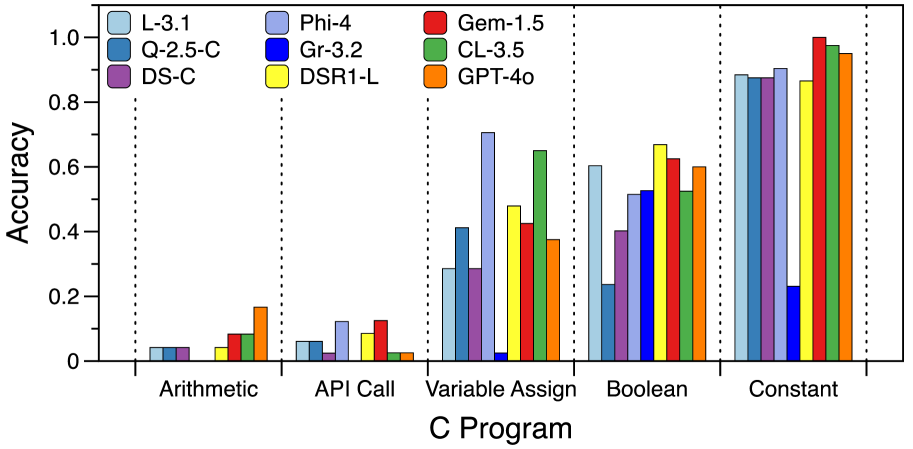 L-3.1
Q-2.5-C
DS-C
Phi-4
Gr-3.2
DSR1-L
Gem-1.5
CL-3.5
GPT-4o

Accuracy

1.0
0.8
0.6
0.4
0.2
0

Arithmetic
API Call
Variable Assign
Boolean
Constant

C Program